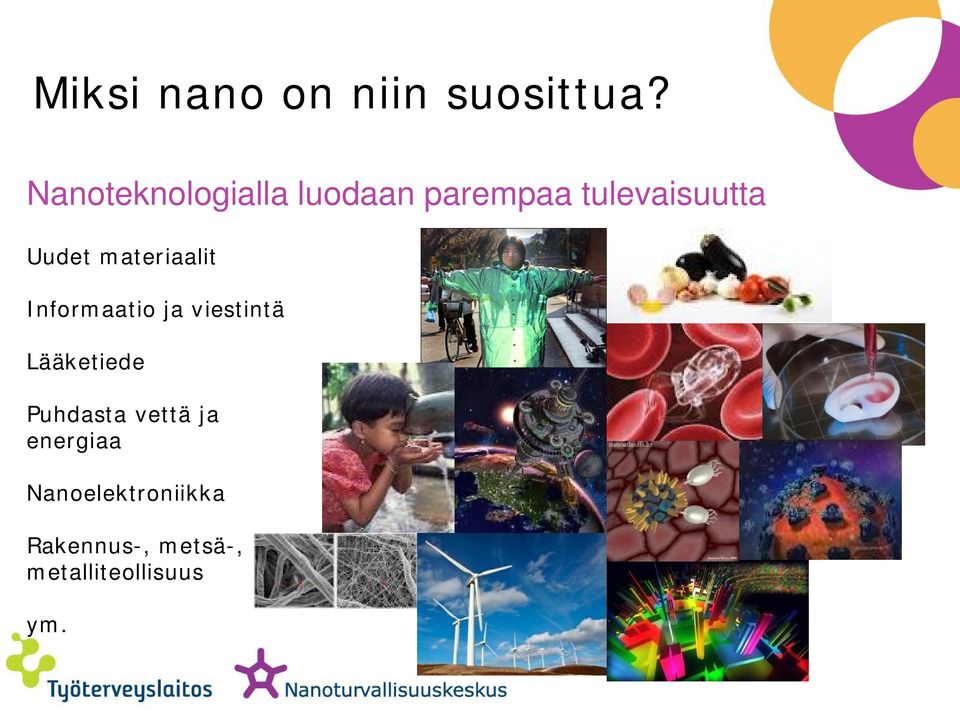 Miksi nano on niin suosittua?

Nanoteknologialla luodaan parempaa tulevaisuutta

Uudet materiaalit

Informaatio ja viestintä

Lääketiede

Puhdasta vettä ja energiaa

Nanoelektroniikka

Rakennus-, metsä-, metalliteollisuus

ym.

Työterveyslaitos

Nanoturvallisuuskeskus